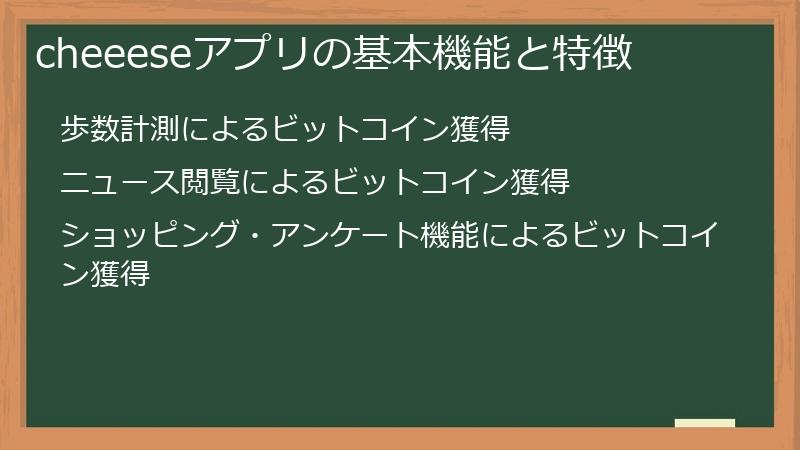 cheeeseアプリの基本機能と特徴

歩数計測によるビットコイン獲得

ニュース閲覧によるビットコイン獲得

ショッピング・アンケート機能によるビットコイン獲得